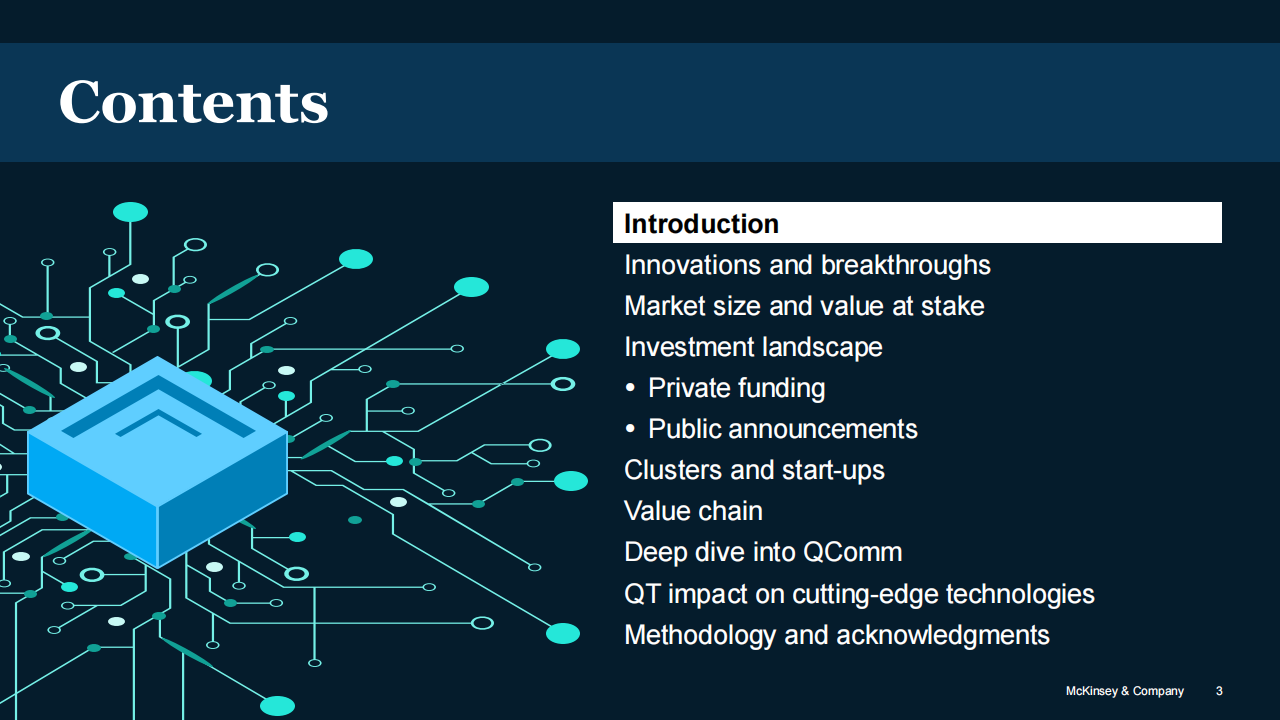 Contents

Introduction
Innovations and breakthroughs
Market size and value at stake
Investment landscape
• Private funding
• Public announcements
Clusters and start-ups
Value chain
Deep dive into QComm
QT impact on cutting-edge technologies
Methodology and acknowledgments

McKinsey & Company 3